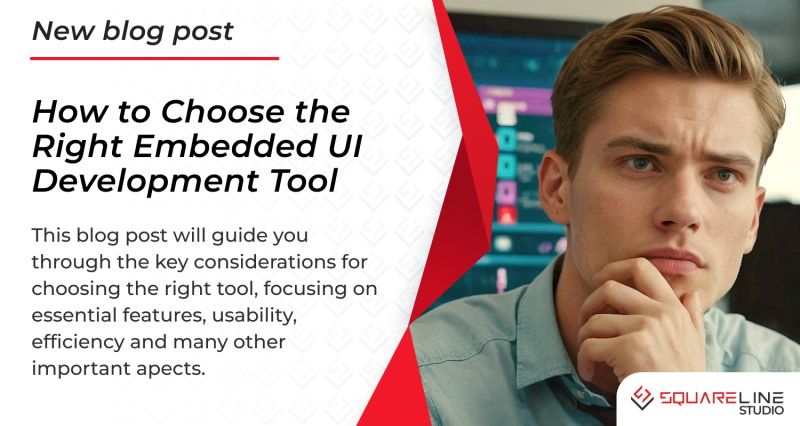 New blog post

How to Choose the Right Embedded UI Development Tool

This blog post will guide you through the key considerations for choosing the right tool, focusing on essential features, usability, efficiency and many other important apects.

SQUARELINE STUDIO